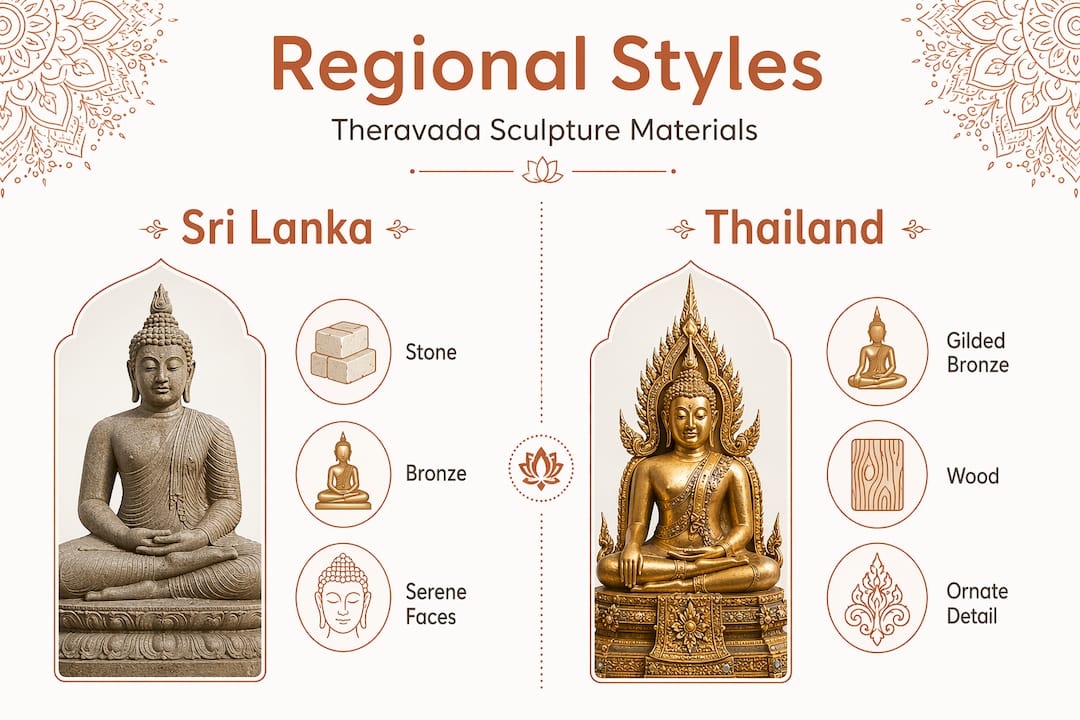 Regional Styles

Theravada Sculpture Materials

Sri Lanka

Stone

Bronze

Serene Faces

Thailand

Gilded Bronze

Wood

Ornate Detail